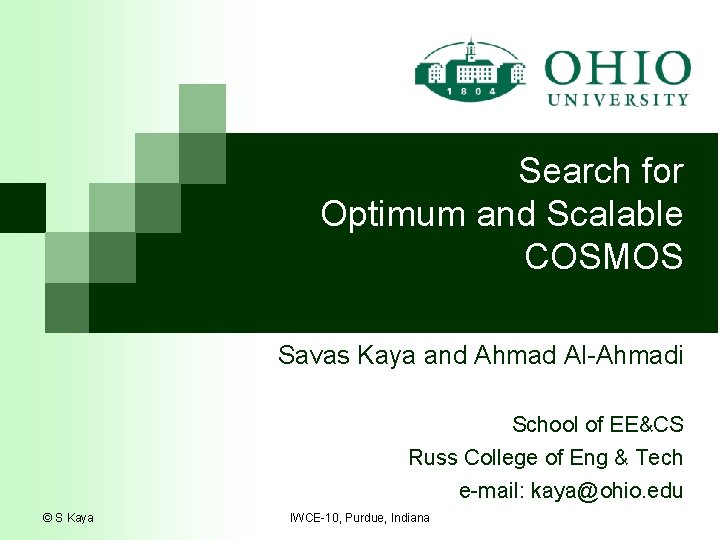 1804
OHIO
UNIVERSITY

Search for
Optimum and Scalable
COSMOS

Savas Kaya and Ahmad Al-Ahmadi

School of EE&CS
Russ College of Eng & Tech
e-mail: kaya@ohio.edu

© S Kaya

IWCE-10, Purdue, Indiana